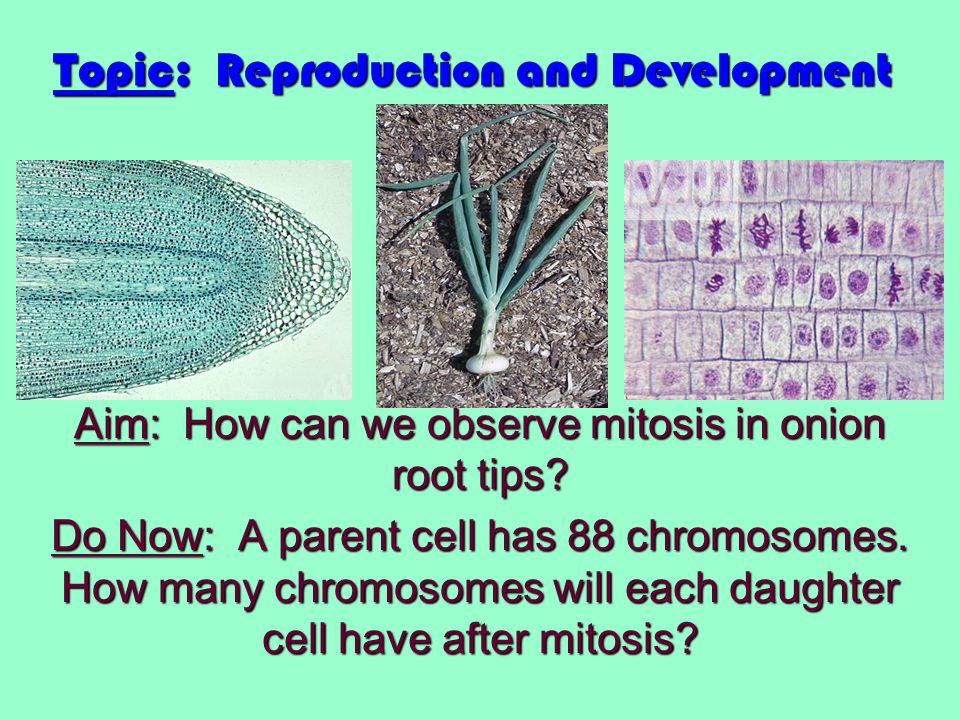 Topic: Reproduction and Development

Aim: How can we observe mitosis in onion root tips?

Do Now: A parent cell has 88 chromosomes. How many chromosomes will each daughter cell have after mitosis?